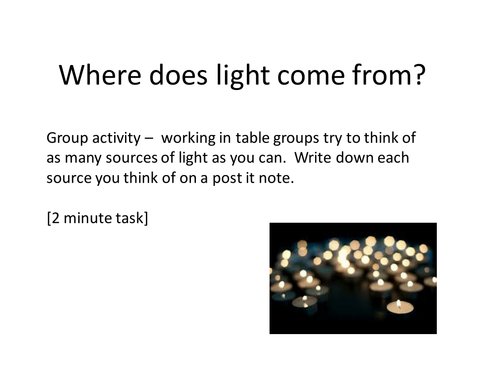 Where does light come from?

Group activity – working in table groups try to think of as many sources of light as you can. Write down each source you think of on a post it note.

[2 minute task]